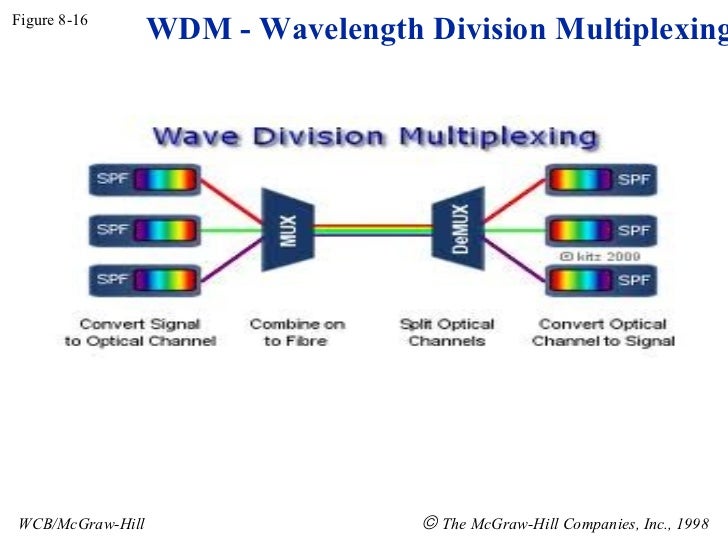 Figure 8-16

WDM - Wavelength Division Multiplexing

Wave Division Multiplexing

SPF

SPF

SPF

MUX

DeMUX

SPF

SPF

© kitz 2000

SPF

Convert Signal to Optical Channel

Combine on to Fibre

Split Optical Channels

Convert Optical Channel to Signal

WCB/McGraw-Hill

© The McGraw-Hill Companies, Inc., 1998